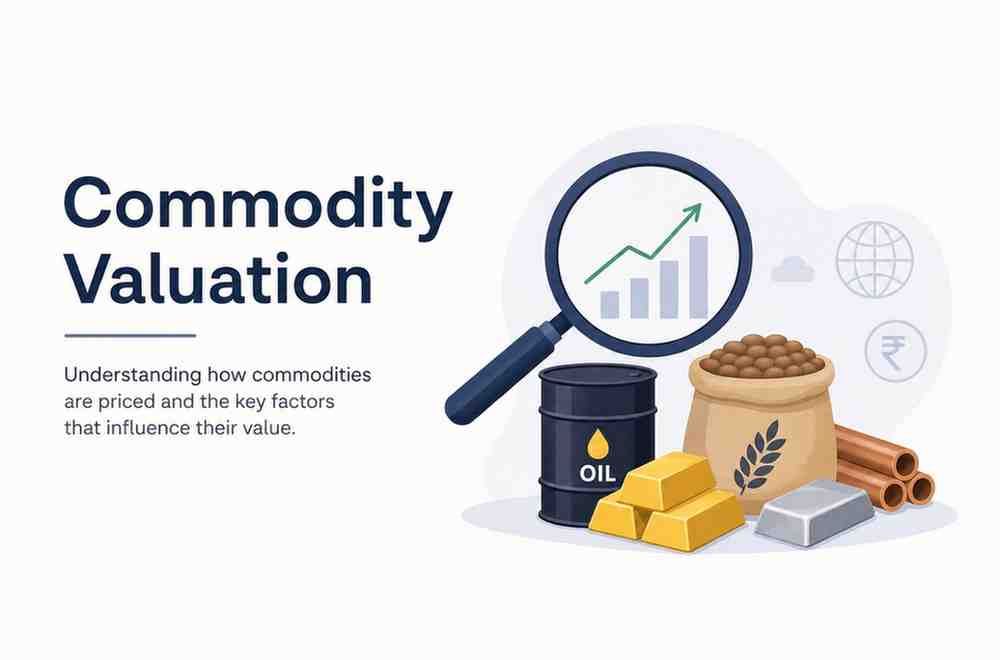 Commodity Valuation

Understanding how commodities are priced and the key factors that influence their value.

OIL

₹